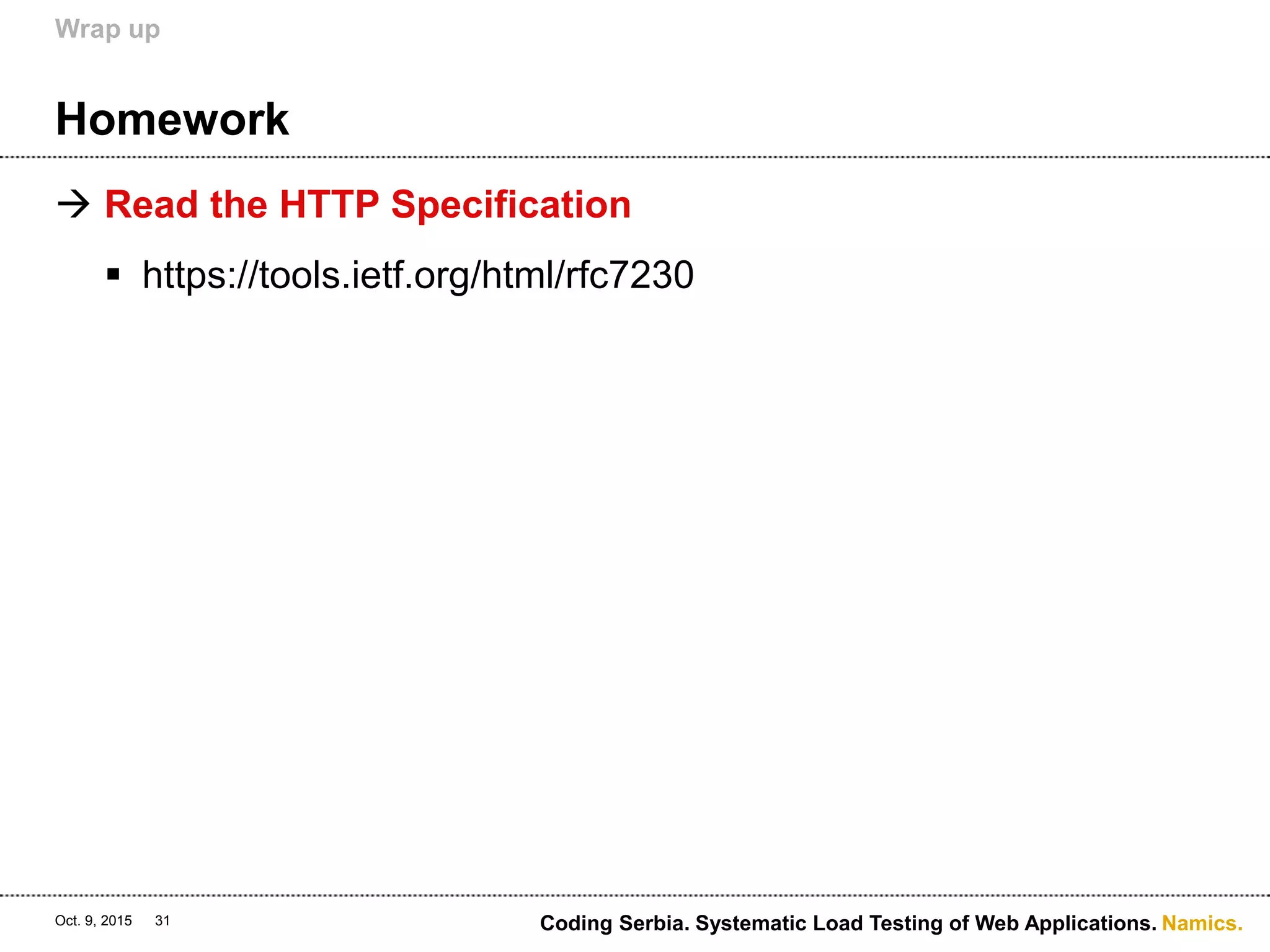 Wrap up

Homework

→ Read the HTTP Specification

▪ https://tools.ietf.org/html/rfc7230

Oct. 9, 2015 31

Coding Serbia. Systematic Load Testing of Web Applications. Namics.